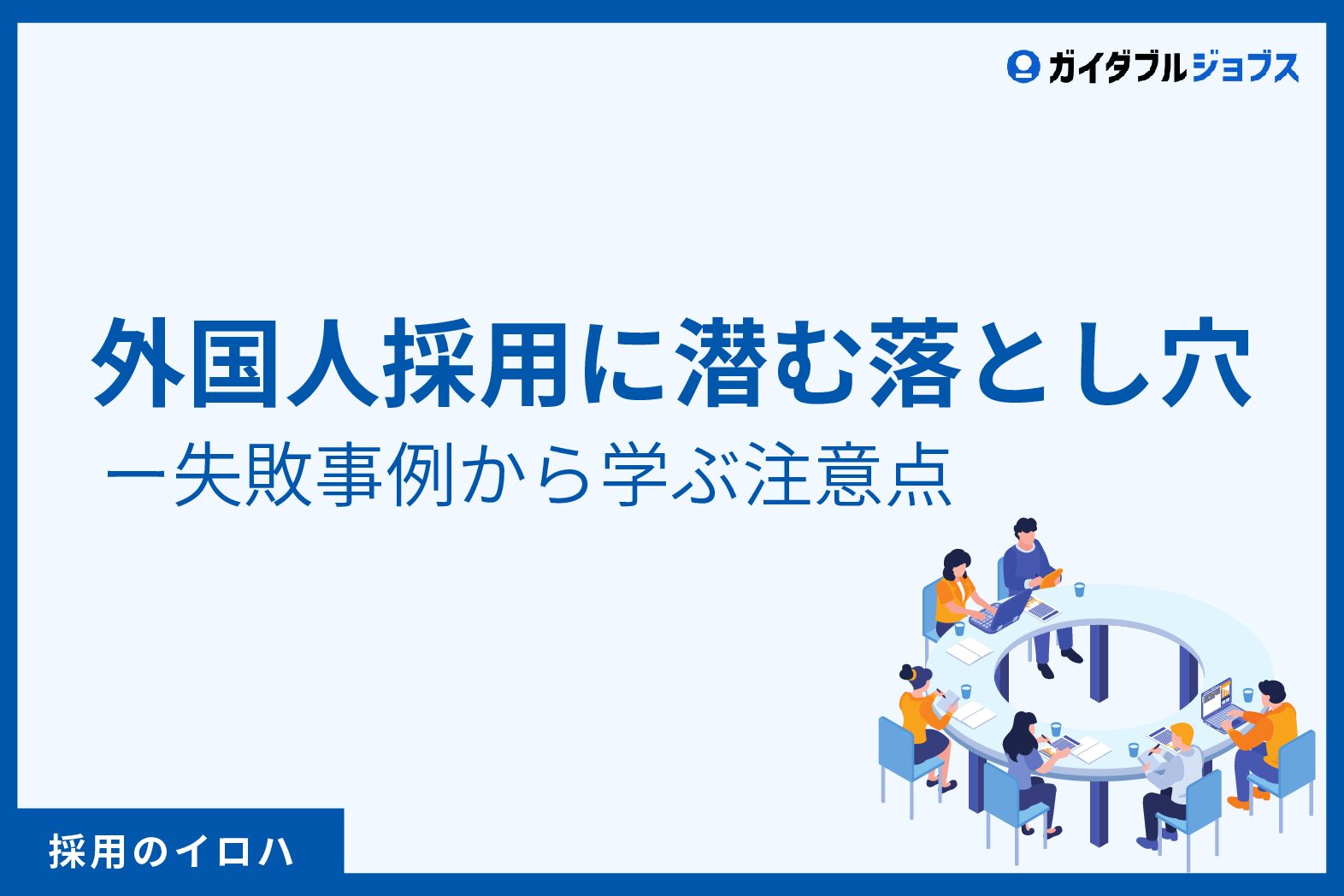 ガイダブルジョブス

外国人採用に潜む落とし穴
ー失敗事例から学ぶ注意点

採用のイロハ